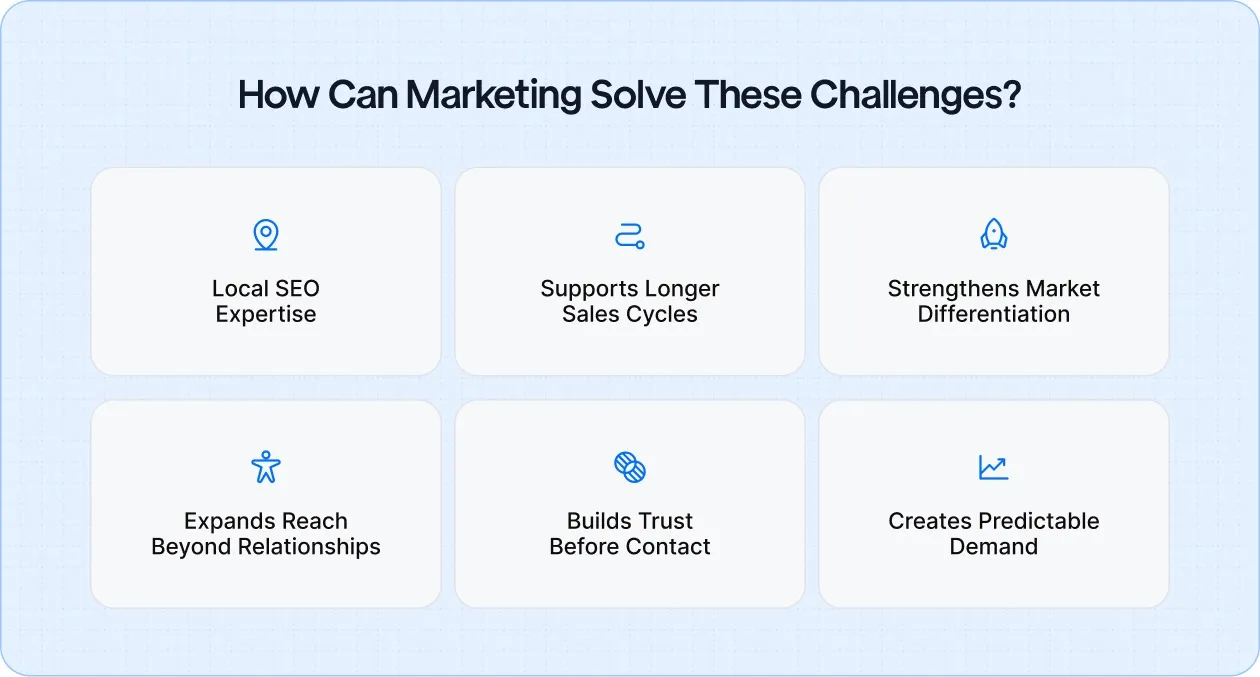 How Can Marketing Solve These Challenges?

Local SEO Expertise

Supports Longer Sales Cycles

Strengthens Market Differentiation

Expands Reach Beyond Relationships

Builds Trust Before Contact

Creates Predictable Demand